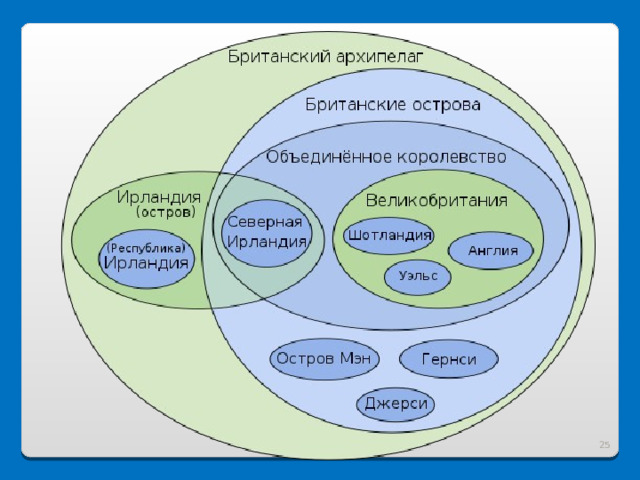 Британский архипелаг

Британские острова

Объединённое королевство

Ирландия
(остров)

(Республика)
Ирландия

Северная
Ирландия

Великобритания

Шотландия

Англия

Уэльс

Остров Мэн

Гернси

Джерси

25